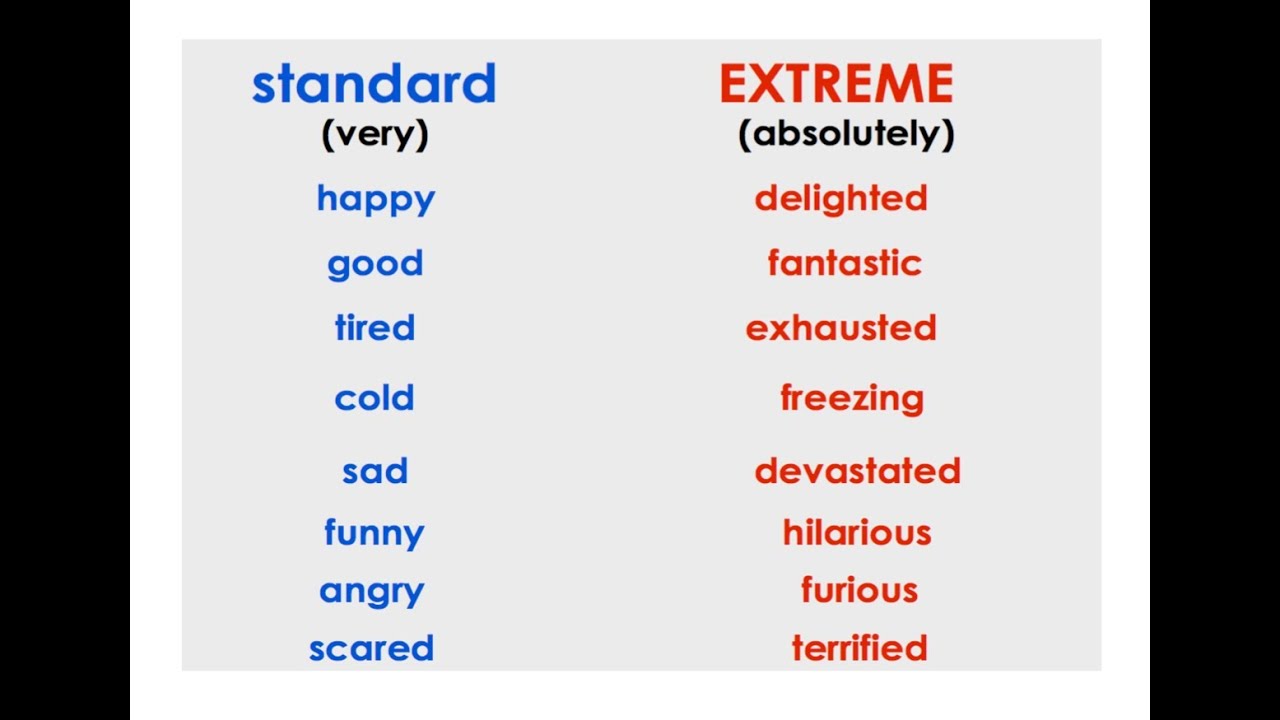 | standard (very) | EXTREME (absolutely) |
|---|---|
| happy | delighted |
| good | fantastic |
| tired | exhausted |
| cold | freezing |
| sad | devastated |
| funny | hilarious |
| angry | furious |
| scared | terrified |